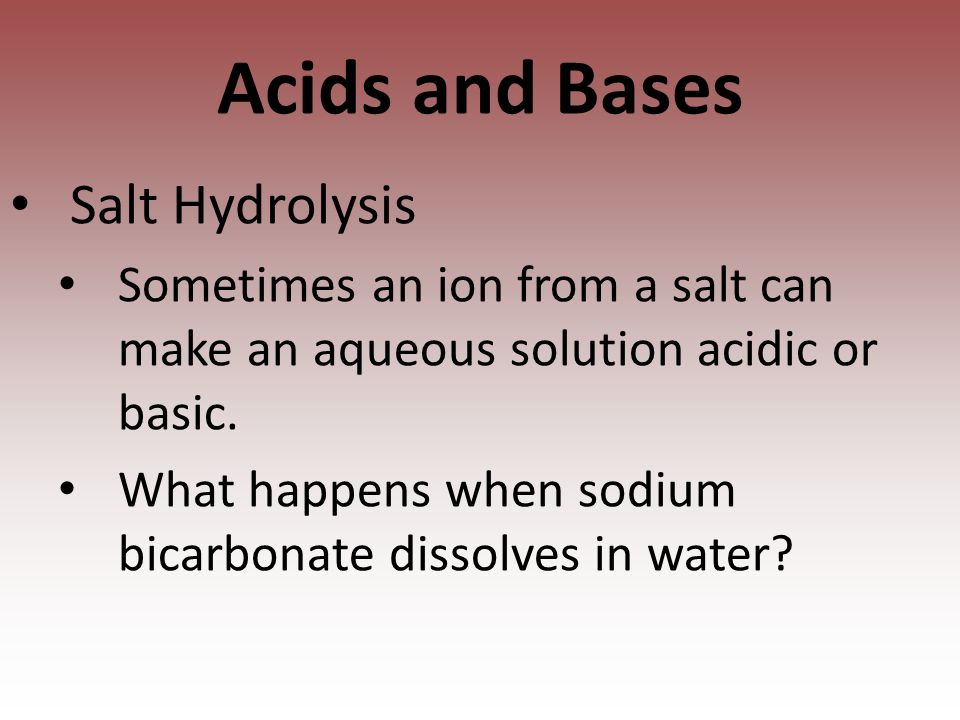 Acids and Bases

• Salt Hydrolysis

• Sometimes an ion from a salt can make an aqueous solution acidic or basic.

• What happens when sodium bicarbonate dissolves in water?